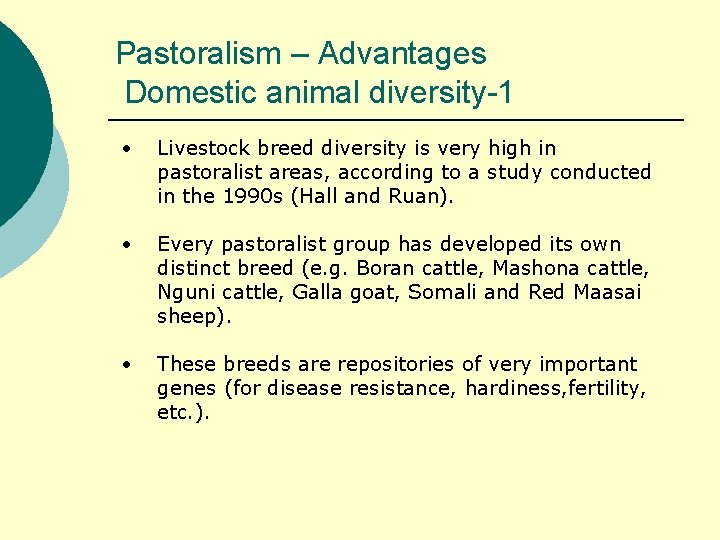 Pastoralism – Advantages
Domestic animal diversity-1

• Livestock breed diversity is very high in pastoralist areas, according to a study conducted in the 1990s (Hall and Ruan).

• Every pastoralist group has developed its own distinct breed (e.g. Boran cattle, Mashona cattle, Nguni cattle, Galla goat, Somali and Red Maasai sheep).

• These breeds are repositories of very important genes (for disease resistance, hardiness,fertility, etc.).